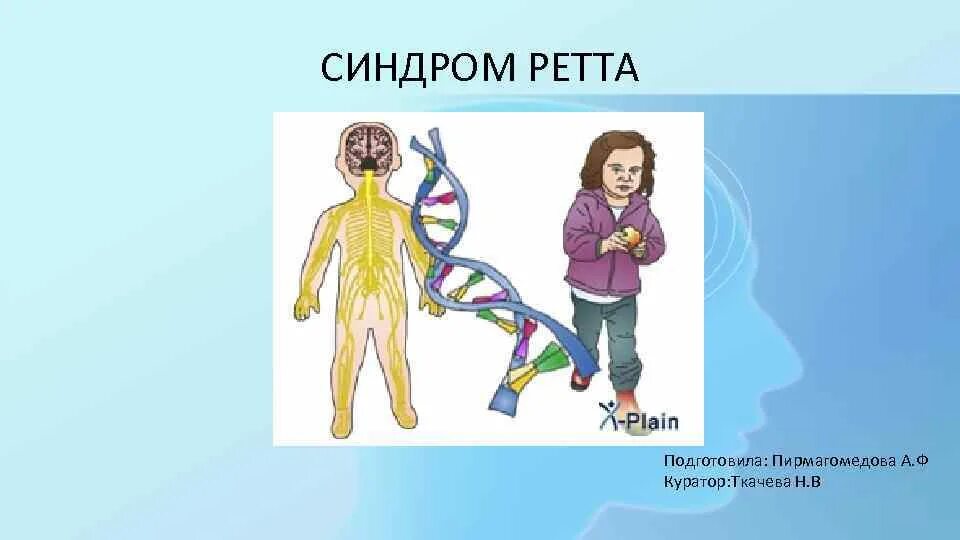 СИНДРОМ РЕТТА

X-Plain

Подготовила: Пирмагомедова А.Ф
Куратор:Ткачева Н.В